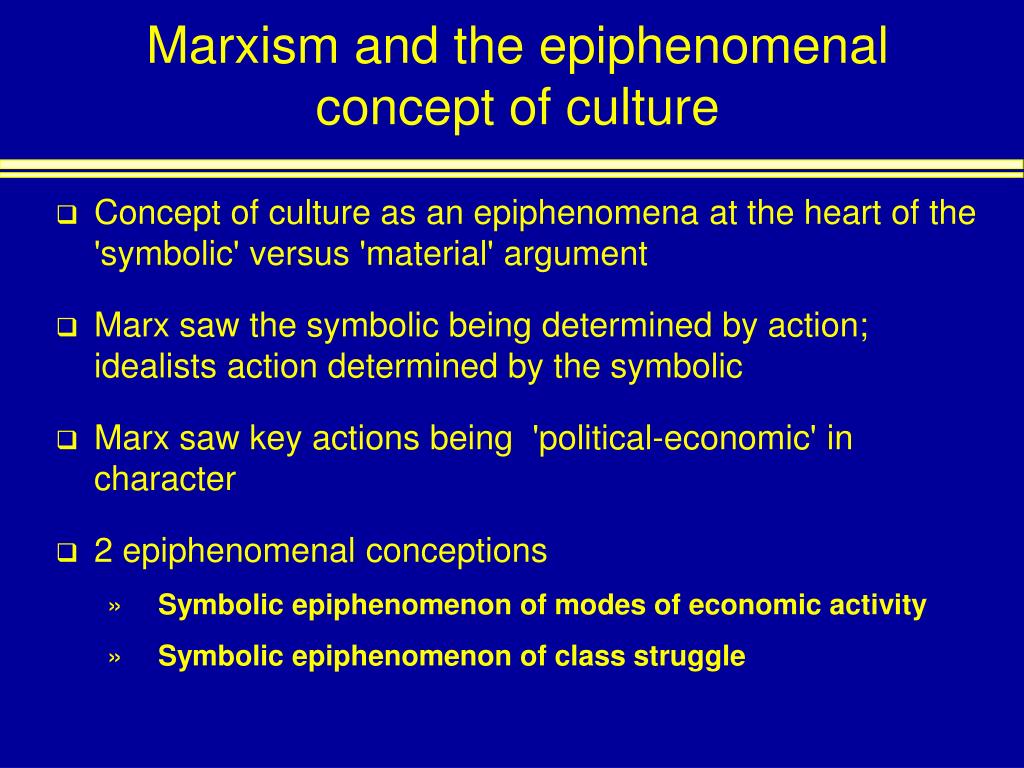 Marxism and the epiphenomenal concept of culture

❑ Concept of culture as an epiphenomena at the heart of the 'symbolic' versus 'material' argument

❑ Marx saw the symbolic being determined by action; idealists action determined by the symbolic

❑ Marx saw key actions being 'political-economic' in character

❑ 2 epiphenomenal conceptions

» Symbolic epiphenomenon of modes of economic activity

» Symbolic epiphenomenon of class struggle